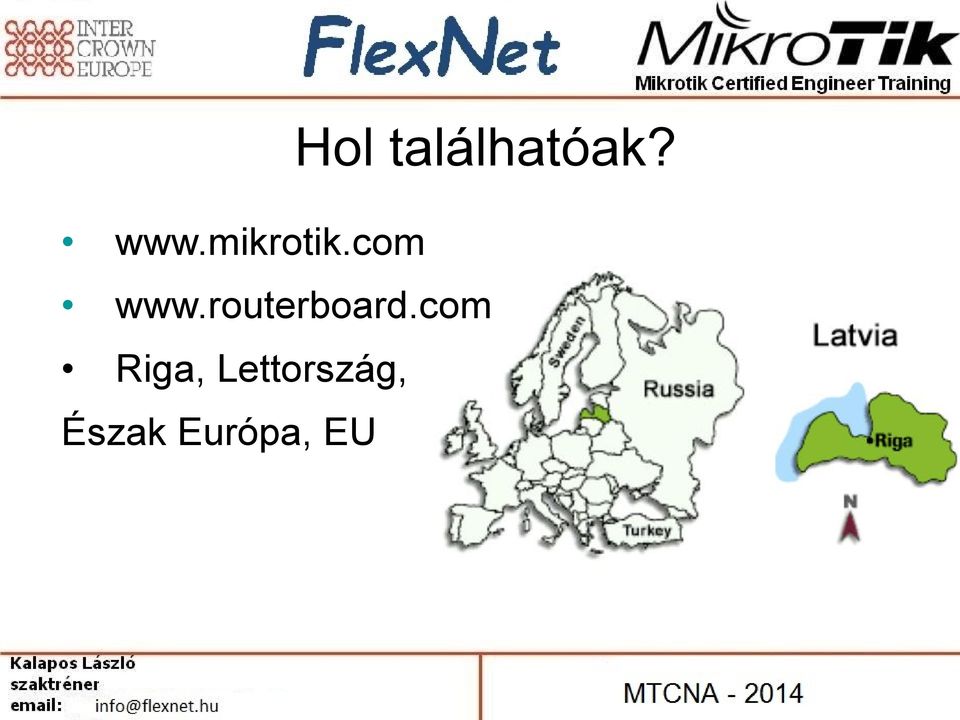 INTER CROWN EUROPE

FlexNet

MikroTik
Mikrotik Certified Engineer Training

Hol találhatóak?

• www.mikrotik.com
• www.routerboard.com
• Riga, Lettország,
Észak Európa, EU

Sweden
Russia
Turkey

Latvia
Riga
N

Kalapos László
szaktréner
email: info@flexnet.hu

MTCNA - 2014